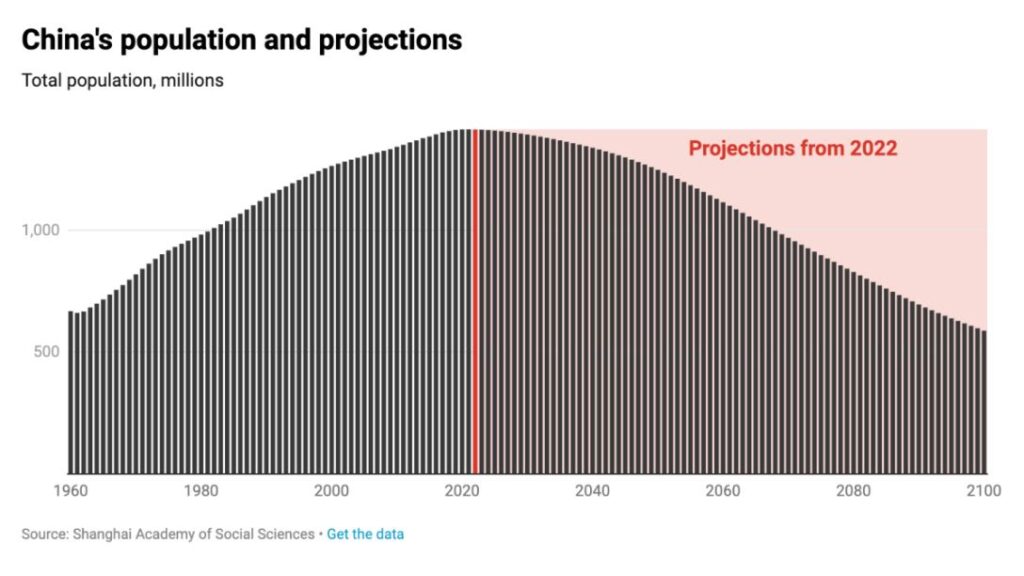 China's population and projections

Total population, millions

Projections from 2022

1,000

500

1960 1980 2000 2020 2040 2060 2080 2100

Source: Shanghai Academy of Social Sciences • Get the data